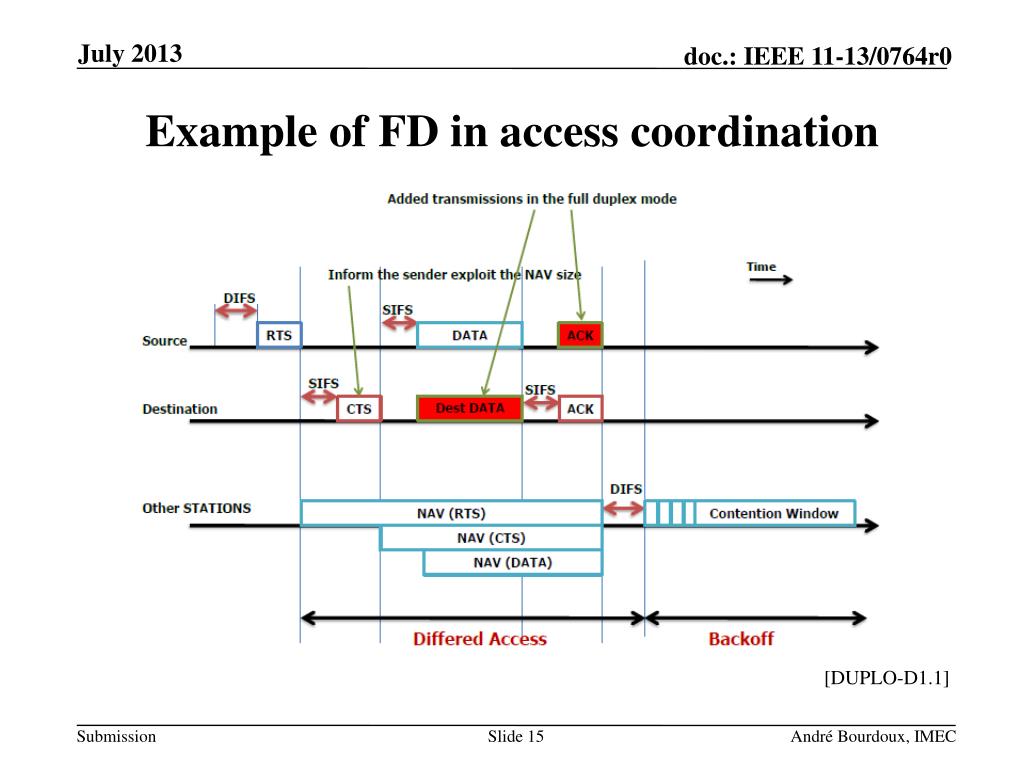 July 2013

doc.: IEEE 11-13/0764r0

Example of FD in access coordination

Added transmissions in the full duplex mode

Inform the sender exploit the NAV size

Time

DIFS

SIFS

Source

RTS

DATA

ACK

SIFS

SIFS

Destination

CTS

Dest DATA

ACK

DIFS

Other STATIONS

NAV (RTS)

Contention Window

NAV (CTS)

NAV (DATA)

Differed Access

Backoff

[DUPLO-D1.1]

Submission

Slide 15

André Bourdoux, IMEC